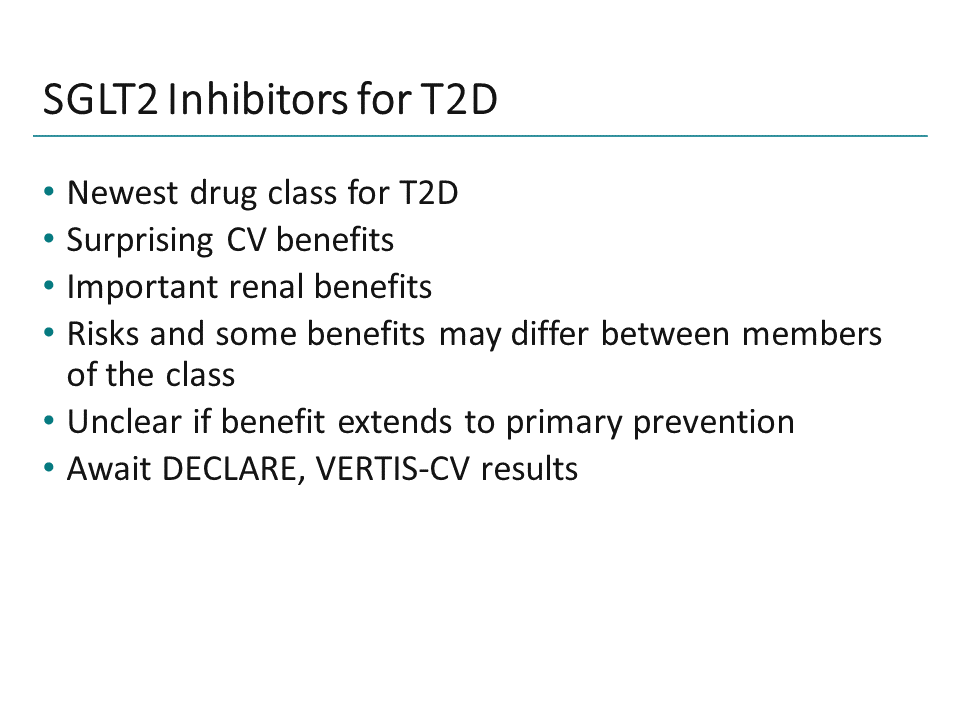 SGLT2 Inhibitors for T2D

• Newest drug class for T2D
• Surprising CV benefits
• Important renal benefits
• Risks and some benefits may differ between members of the class
• Unclear if benefit extends to primary prevention
• Await DECLARE, VERTIS-CV results